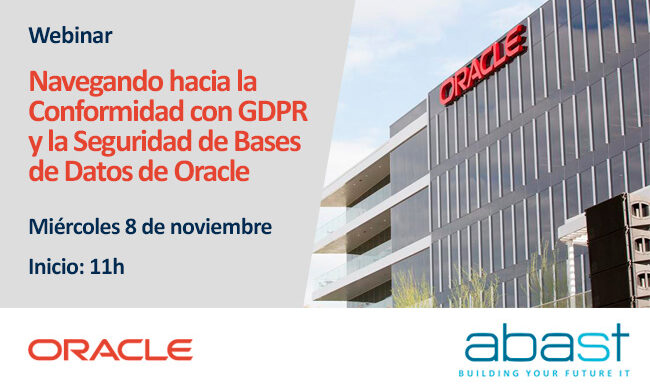 Webinar

Navegando hacia la Conformidad con GDPR y la Seguridad de Bases de Datos de Oracle

Miércoles 8 de noviembre

Inicio: 11h

ORACLE

ORACLE

abast
BUILDING YOUR FUTURE IT